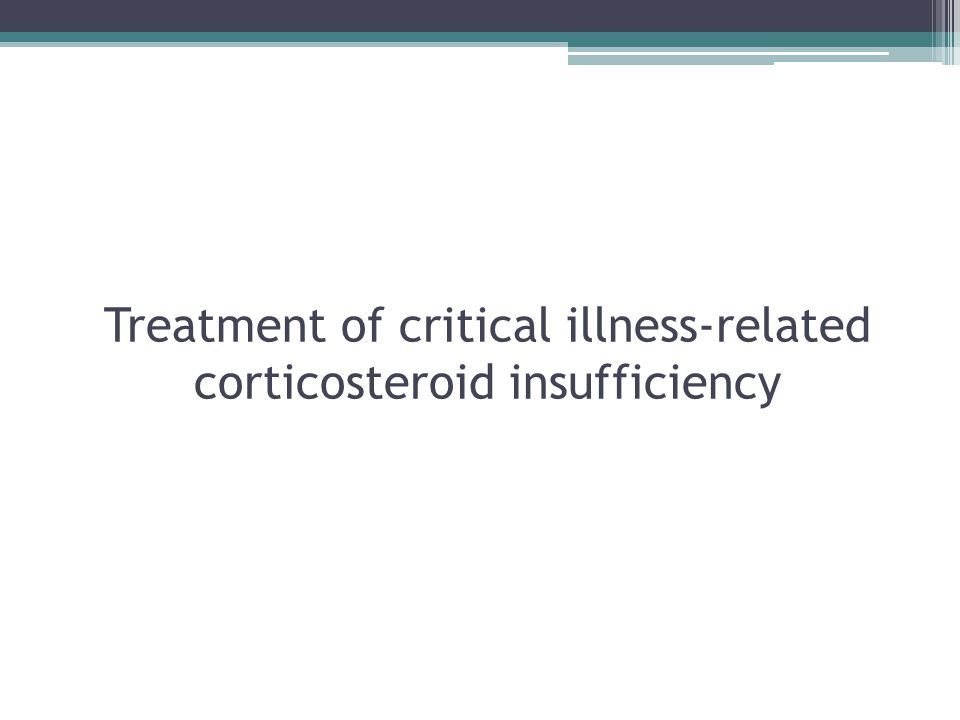 Treatment of critical illness-related corticosteroid insufficiency